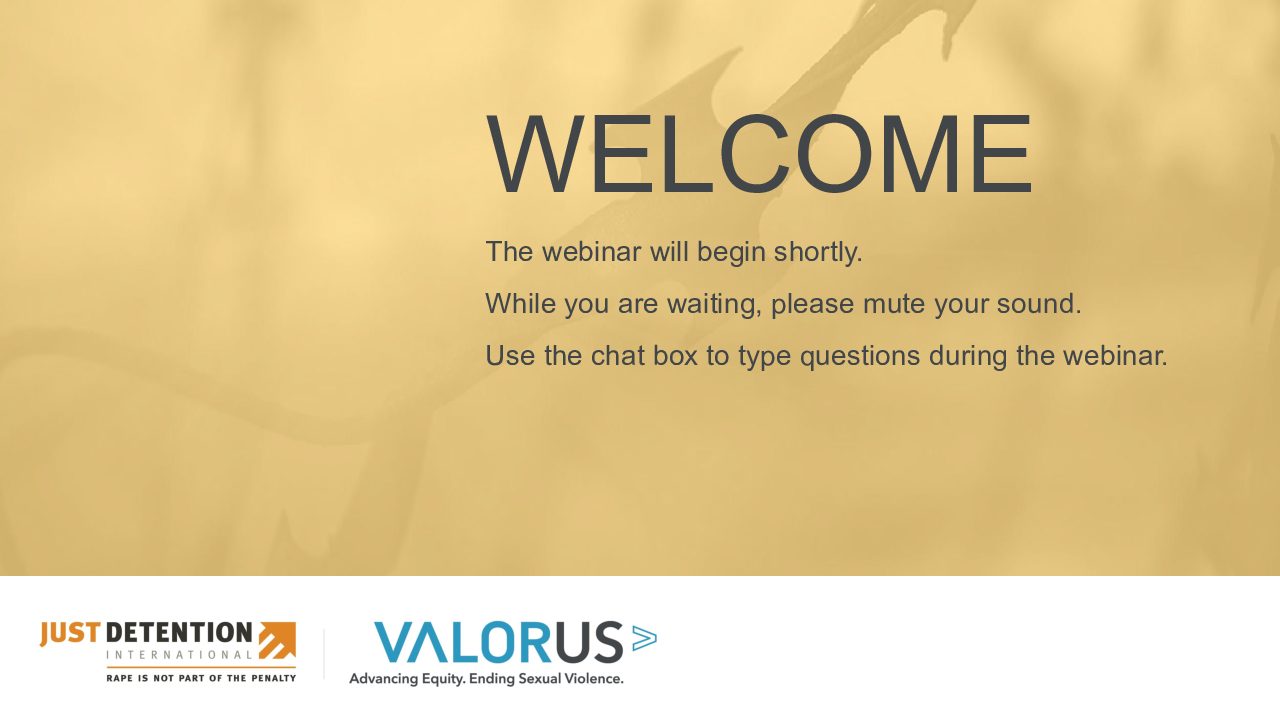 WELCOME

The webinar will begin shortly.

While you are waiting, please mute your sound.

Use the chat box to type questions during the webinar.

JUST DETENTION
INTERNATIONAL
RAPE IS NOT PART OF THE PENALTY

VALORUS
Advancing Equity. Ending Sexual Violence.